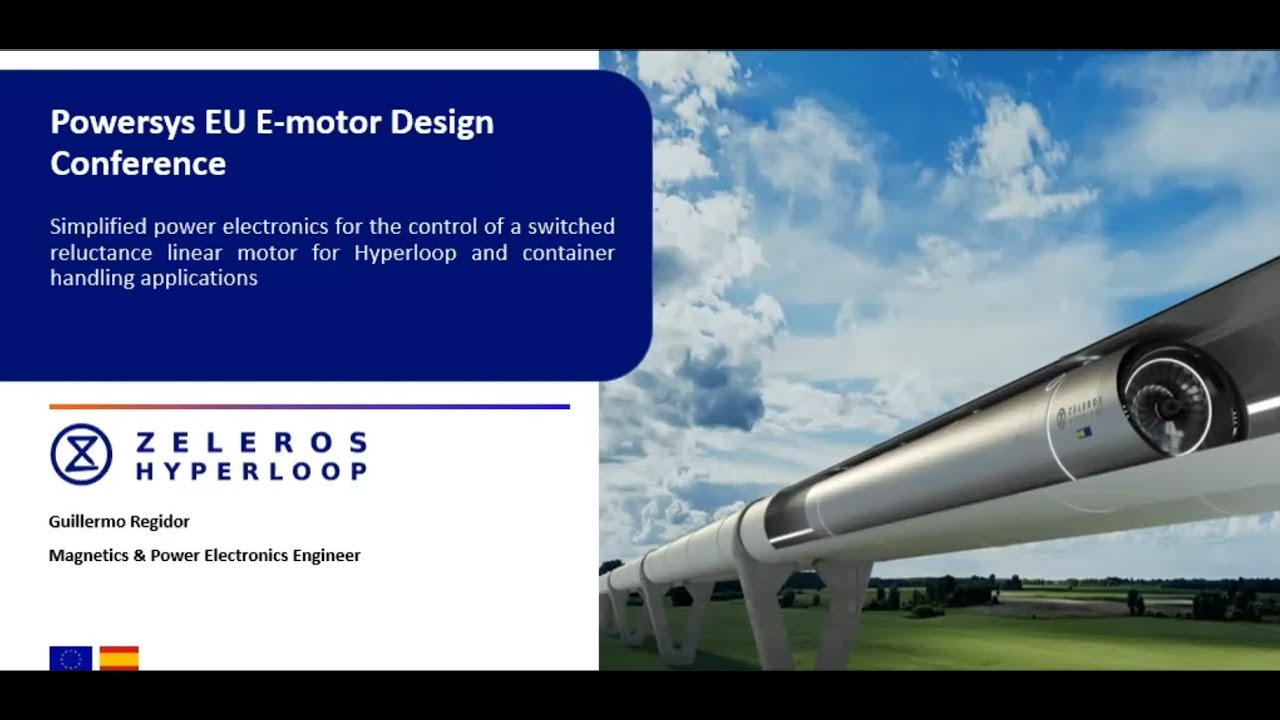 Powersys EU E-motor Design Conference

Simplified power electronics for the control of a switched reluctance linear motor for Hyperloop and container handling applications

ZELEROS HYPERLOOP

Guillermo Regidor

Magnetics & Power Electronics Engineer

ZELEROS